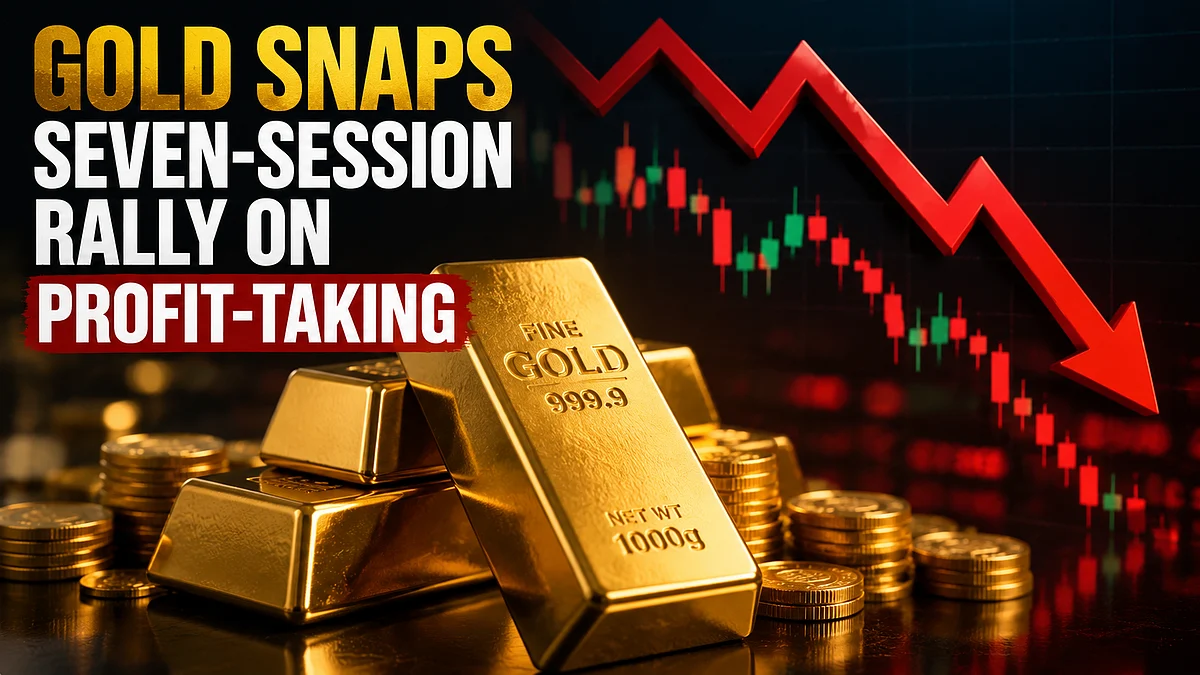 GOLD SNAPS SEVEN-SESSION RALLY ON PROFIT-TAKING

FINE GOLD 999.9

NET WT 1000g